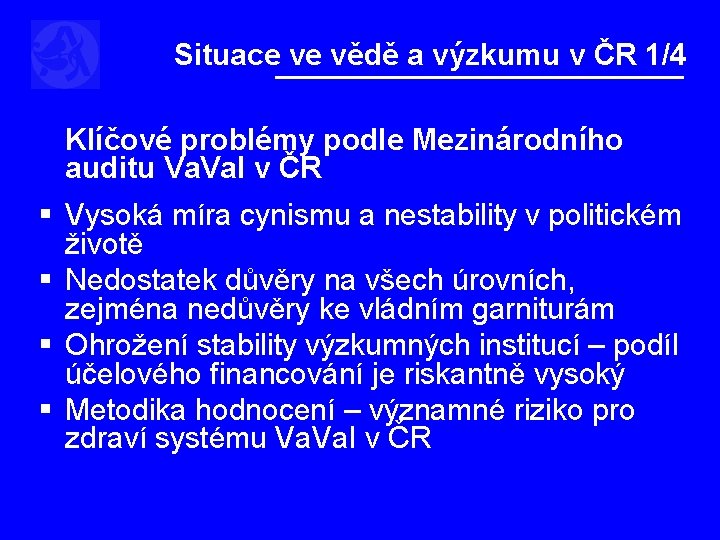 Situace ve vědě a výzkumu v ČR 1/4

Klíčové problémy podle Mezinárodního auditu VaVaI v ČR

▪ Vysoká míra cynismu a nestability v politickém životě
▪ Nedostatek důvěry na všech úrovních, zejména nedůvěry ke vládním garniturám
▪ Ohrožení stability výzkumných institucí – podíl účelového financování je riskantně vysoký
▪ Metodika hodnocení – významné riziko pro zdraví systému VaVaI v ČR